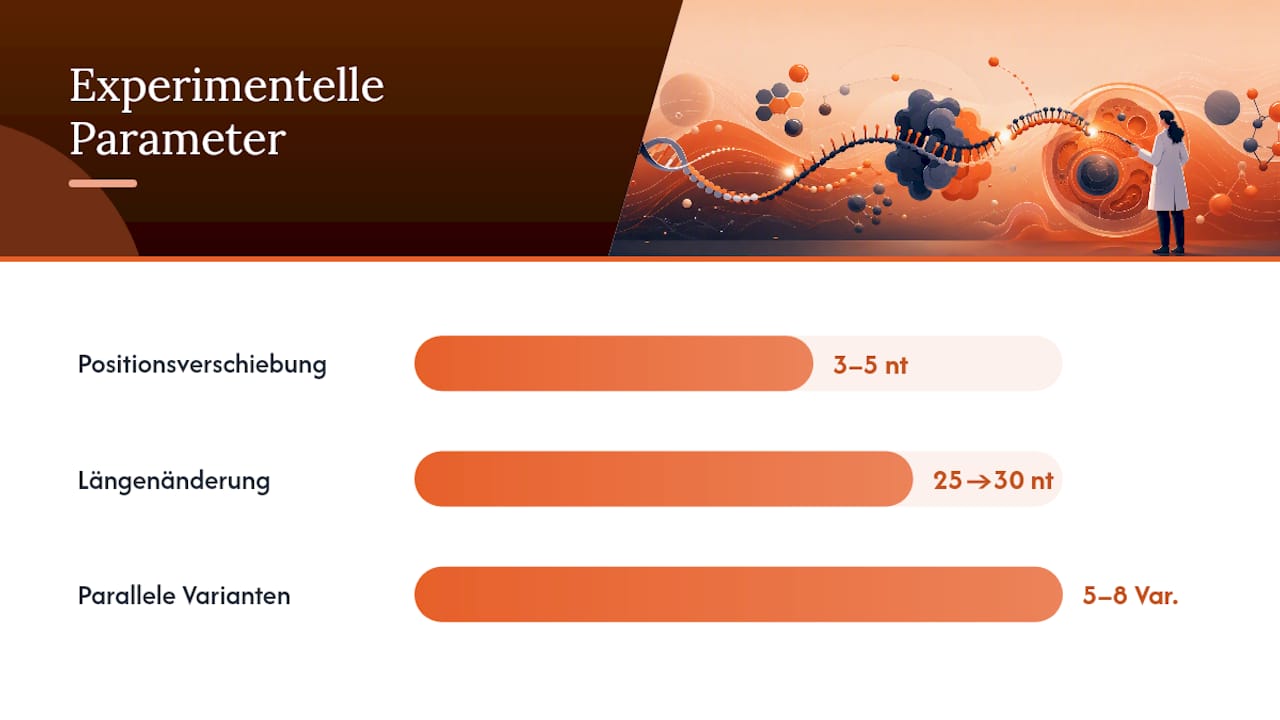 Experimentelle Parameter

Positionsverschiebung
3–5 nt

Längenänderung
25→30 nt

Parallele Varianten
5–8 Var.